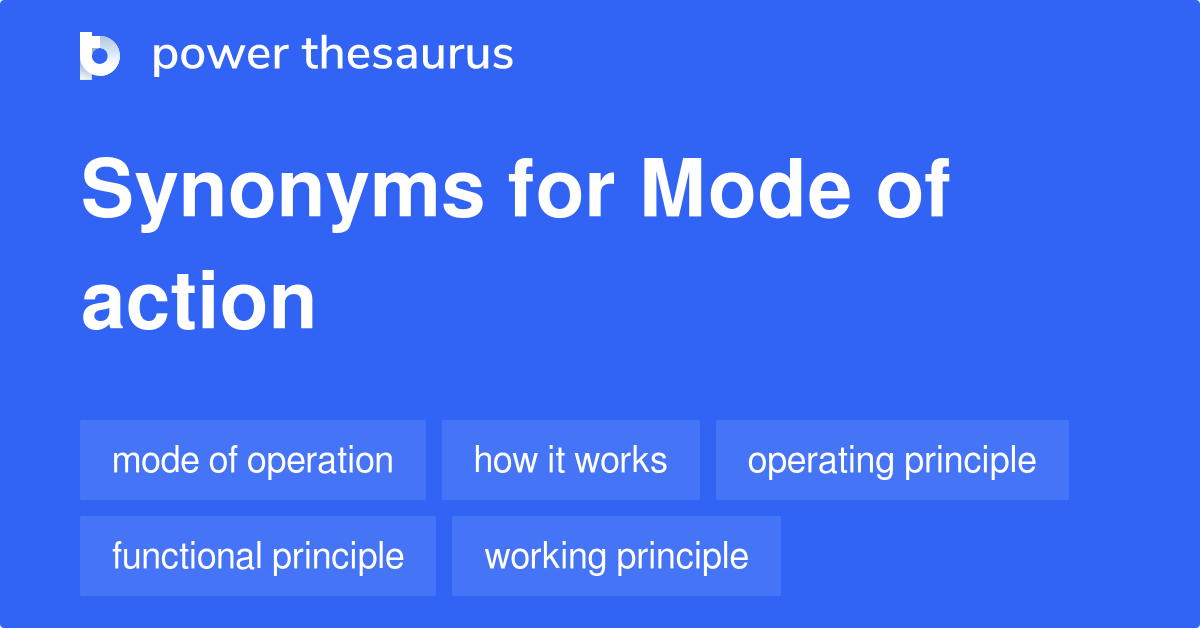 power thesaurus

Synonyms for Mode of action

mode of operation
how it works
operating principle
functional principle
working principle